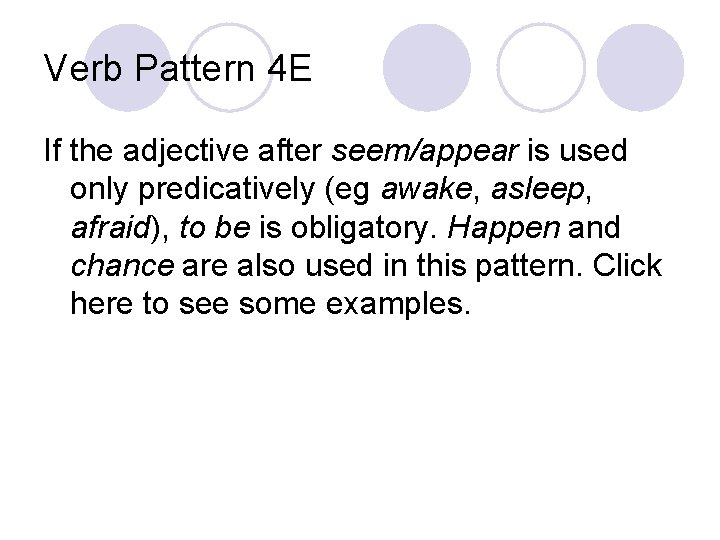 Verb Pattern 4E

If the adjective after seem/appear is used only predicatively (eg awake, asleep, afraid), to be is obligatory. Happen and chance are also used in this pattern. Click here to see some examples.